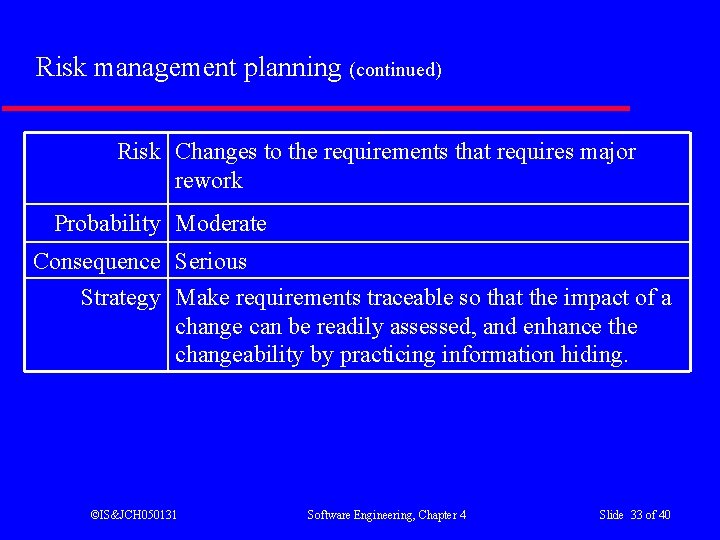 Risk management planning (continued)

| Risk | Changes to the requirements that requires major rework |
|---|---|
| Probability | Moderate |
| Consequence | Serious |
| Strategy | Make requirements traceable so that the impact of a change can be readily assessed, and enhance the changeability by practicing information hiding. |

©IS&JCH050131 Software Engineering, Chapter 4 Slide 33 of 40